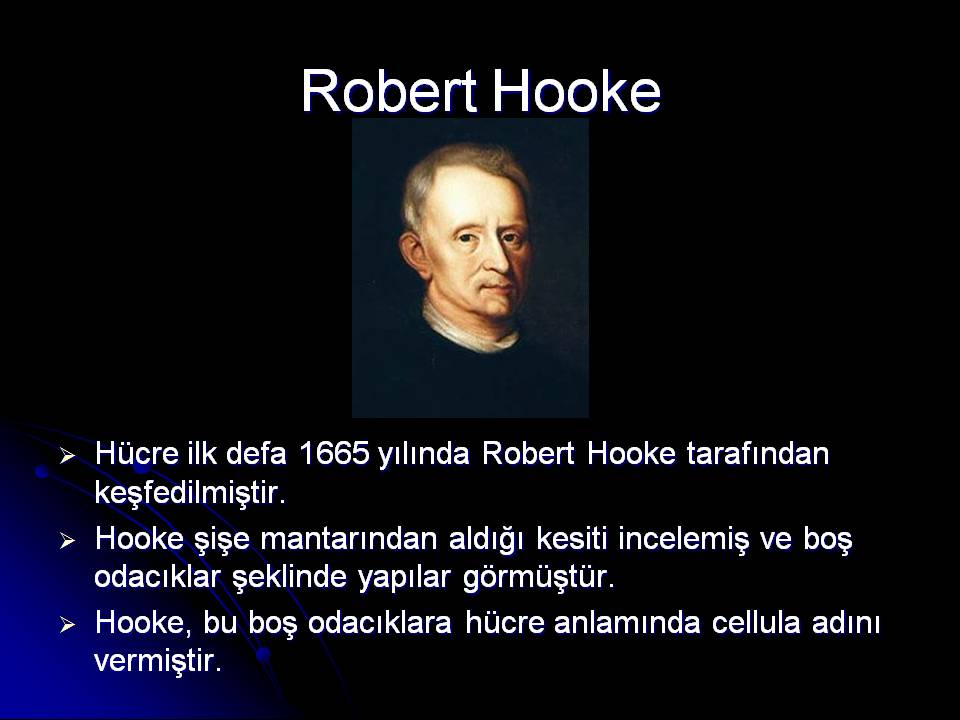 Robert Hooke

➢ Hücre ilk defa 1665 yılında Robert Hooke tarafından keşfedilmiştir.

➢ Hooke şişe mantarından aldığı kesiti incelemiş ve boş odacıklar şeklinde yapılar görmüştür.

➢ Hooke, bu boş odacıklara hücre anlamında cellula adını vermiştir.